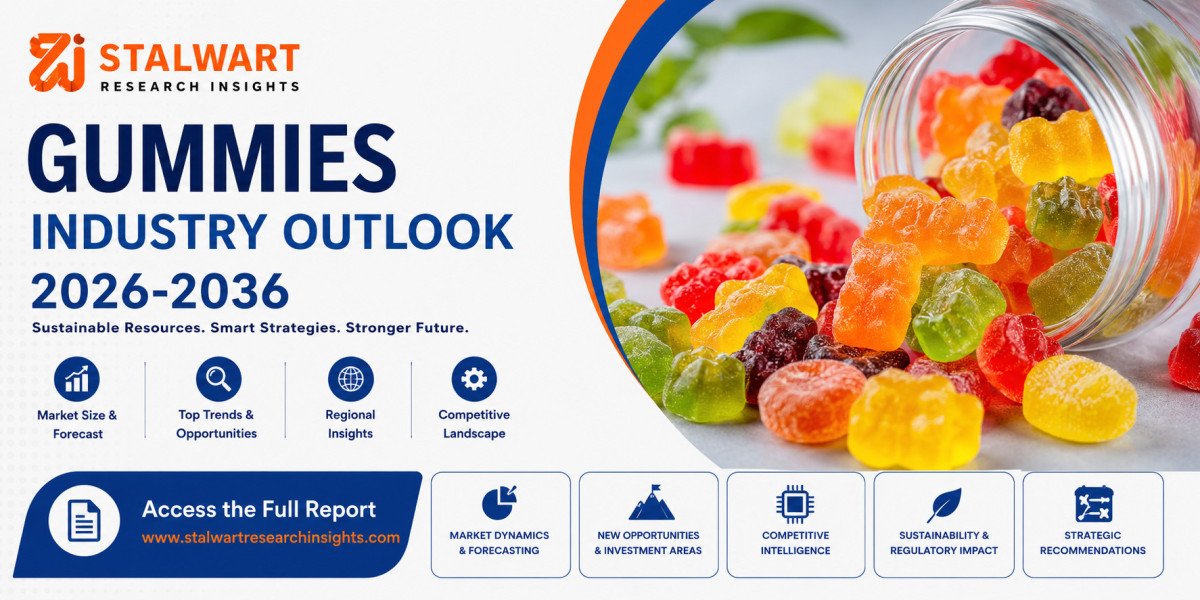 STALWART
RESEARCH INSIGHTS

GUMMIES
INDUSTRY OUTLOOK
2026-2036

Sustainable Resources. Smart Strategies. Stronger Future.

Market Size & Forecast

Top Trends & Opportunities

Regional Insights

Competitive Landscape

Access the Full Report
www.stalwartresearchinsights.com

MARKET DYNAMICS & FORECASTING

NEW OPPORTUNITIES & INVESTMENT AREAS

COMPETITIVE INTELLIGENCE

SUSTAINABILITY & REGULATORY IMPACT

STRATEGIC RECOMMENDATIONS